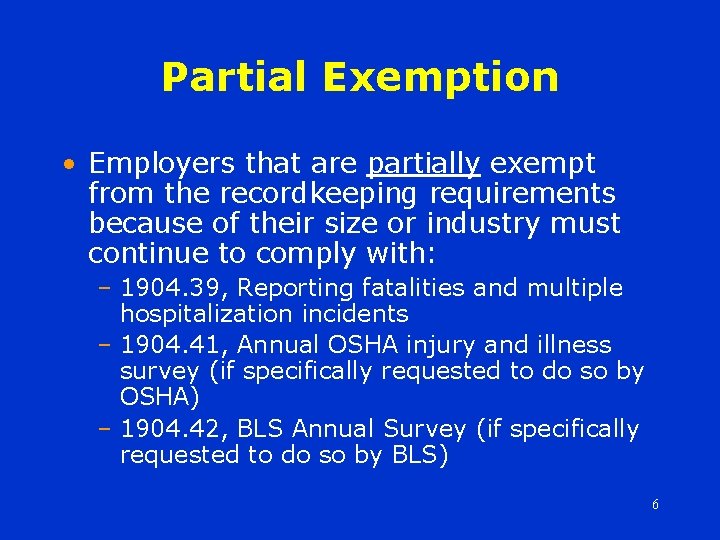 Partial Exemption

• Employers that are partially exempt from the recordkeeping requirements because of their size or industry must continue to comply with:

– 1904.39, Reporting fatalities and multiple hospitalization incidents
– 1904.41, Annual OSHA injury and illness survey (if specifically requested to do so by OSHA)
– 1904.42, BLS Annual Survey (if specifically requested to do so by BLS)

6